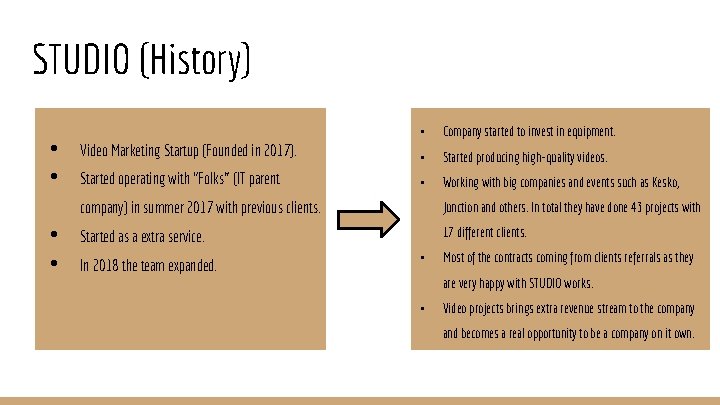 STUDIO (History)

- Video Marketing Startup (Founded in 2017).
- Started operating with "Folks" (IT parent company) in summer 2017 with previous clients.
- Started as a extra service.
- In 2018 the team expanded.

- Company started to invest in equipment.
- Started producing high-quality videos.
- Working with big companies and events such as Kesko, Junction and others. In total they have done 43 projects with 17 different clients.
- Most of the contracts coming from clients referrals as they are very happy with STUDIO works.
- Video projects brings extra revenue stream to the company and becomes a real opportunity to be a company on it own.